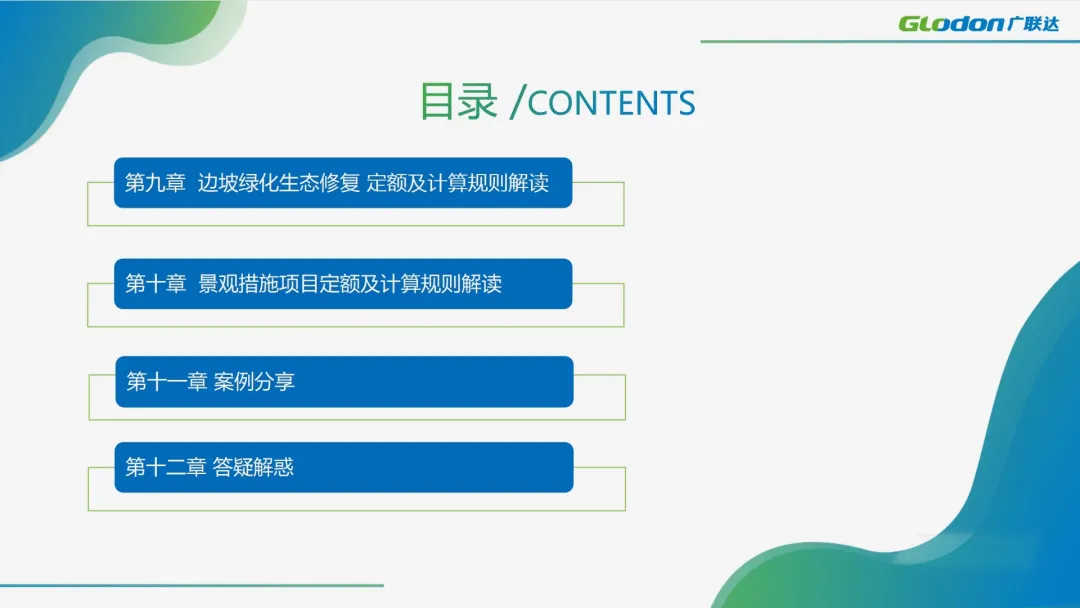 GLodon广联达

目录 /CONTENTS

第九章 边坡绿化生态修复 定额及计算规则解读

第十章 景观措施项目定额及计算规则解读

第十一章 案例分享

第十二章 答疑解惑